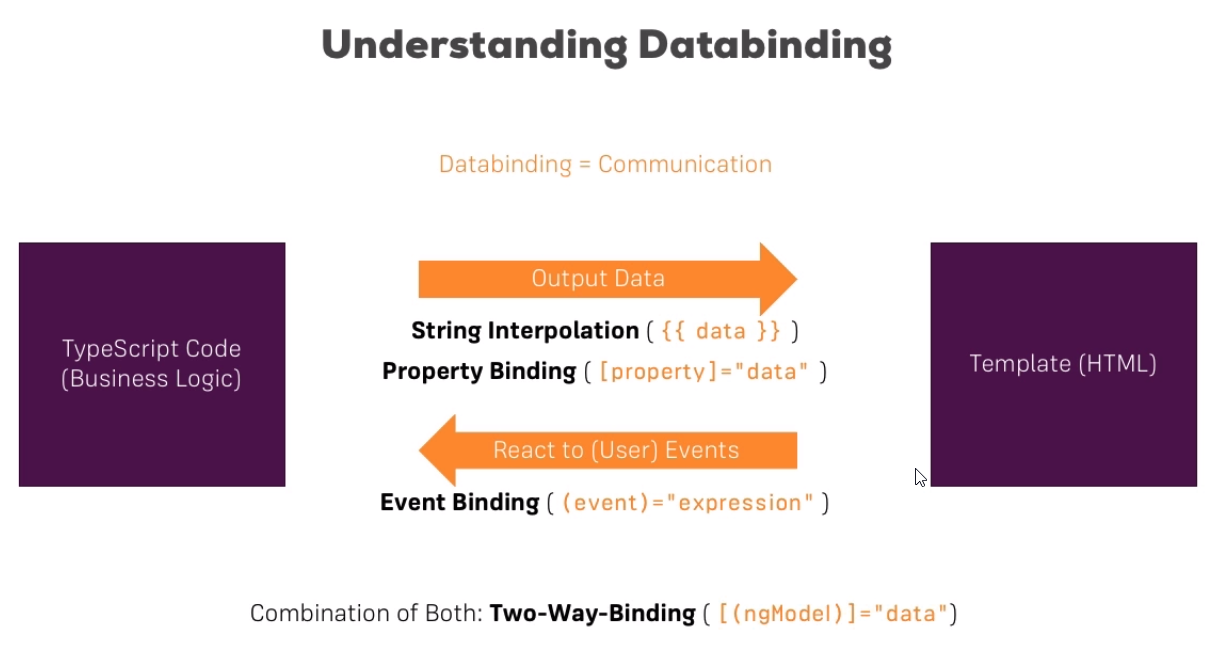 Understanding Databinding

Databinding = Communication

TypeScript Code (Business Logic)

Output Data

String Interpolation ( {{ data }} )

Property Binding ( [property]="data" )

React to (User) Events

Event Binding ( (event)="expression" )

Template (HTML)

Combination of Both: Two-Way-Binding ( [(ngModel)]="data")